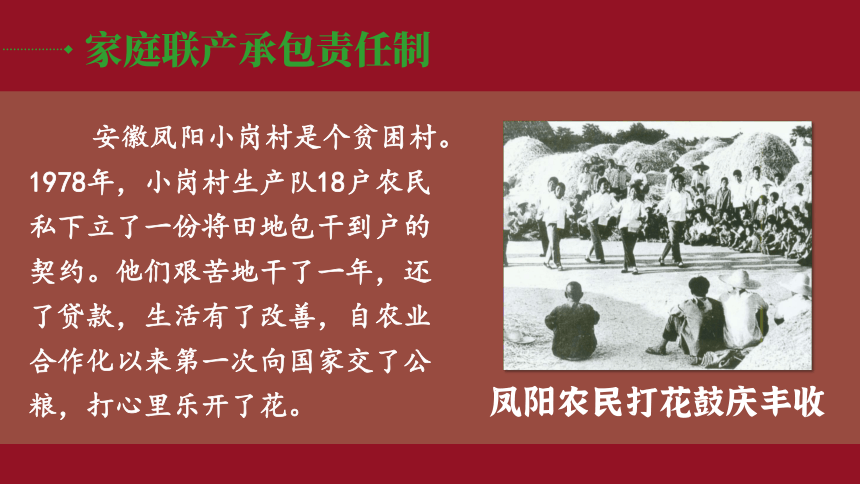 家庭联产承包责任制

安徽凤阳小岗村是个贫困村。1978年，小岗村生产队18户农民私下立了一份将田地包干到户的契约。他们艰苦地干了一年，还了贷款，生活有了改善，自农业合作化以来第一次向国家交了公粮，打心里乐开了花。

凤阳农民打花鼓庆丰收